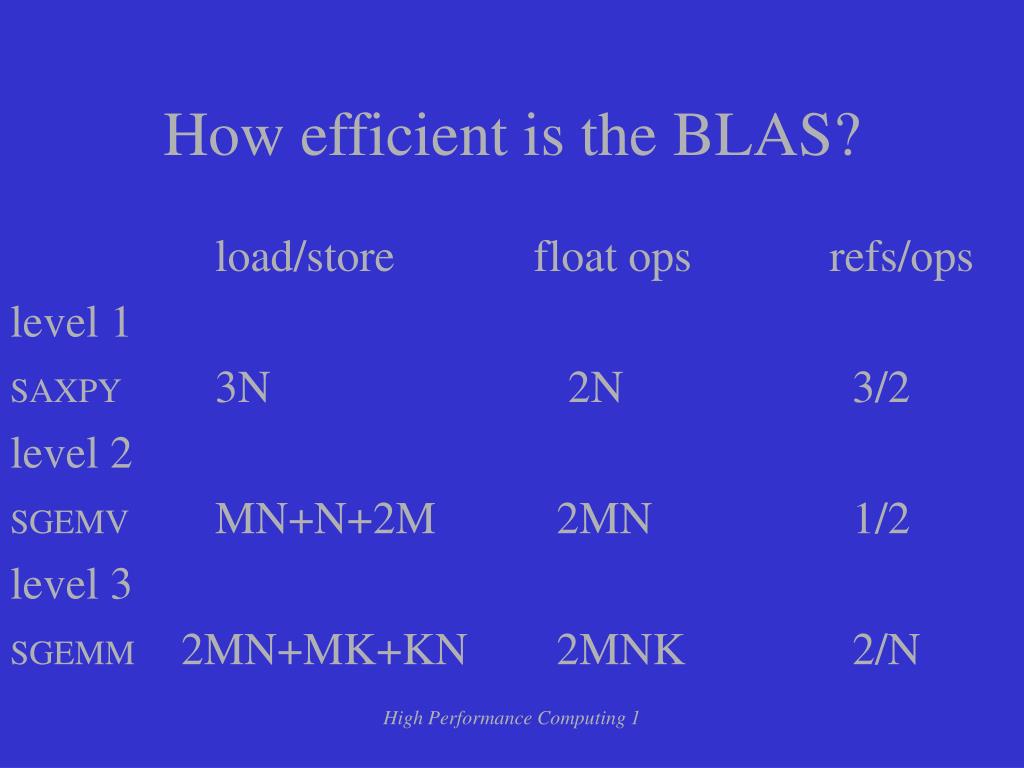 How efficient is the BLAS?

| | load/store | float ops | refs/ops |
|---|---|---|---|
| level 1 | | | |
| SAXPY | 3N | 2N | 3/2 |
| level 2 | | | |
| SGEMV | MN+N+2M | 2MN | 1/2 |
| level 3 | | | |
| SGEMM | 2MN+MK+KN | 2MNK | 2/N |

High Performance Computing 1